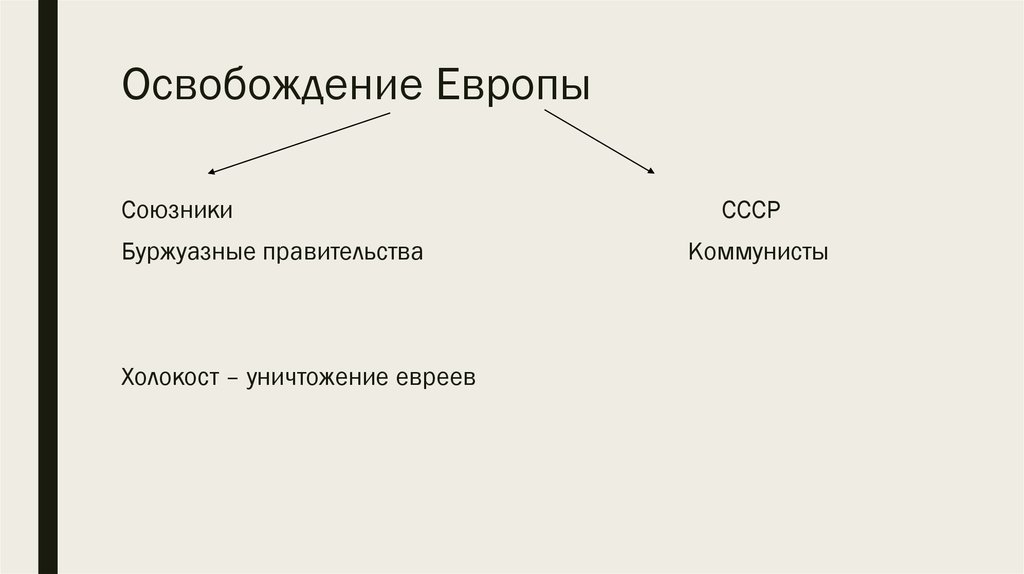 Освобождение Европы

Союзники

Буржуазные правительства

СССР

Коммунисты

Холокост – уничтожение евреев